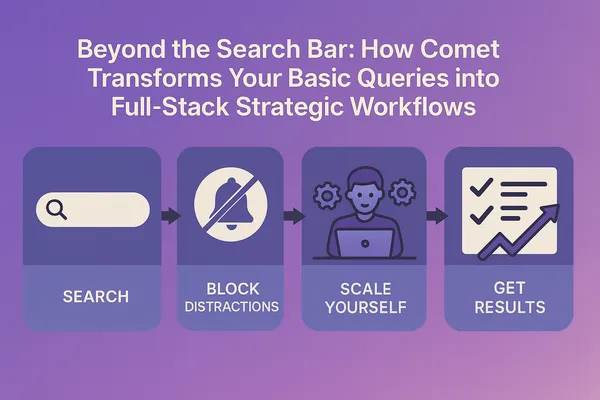 Beyond the Search Bar: How Comet Transforms Your Basic Queries into Full-Stack Strategic Workflows

SEARCH

BLOCK DISTRACTIONS

SCALE YOURSELF

GET RESULTS